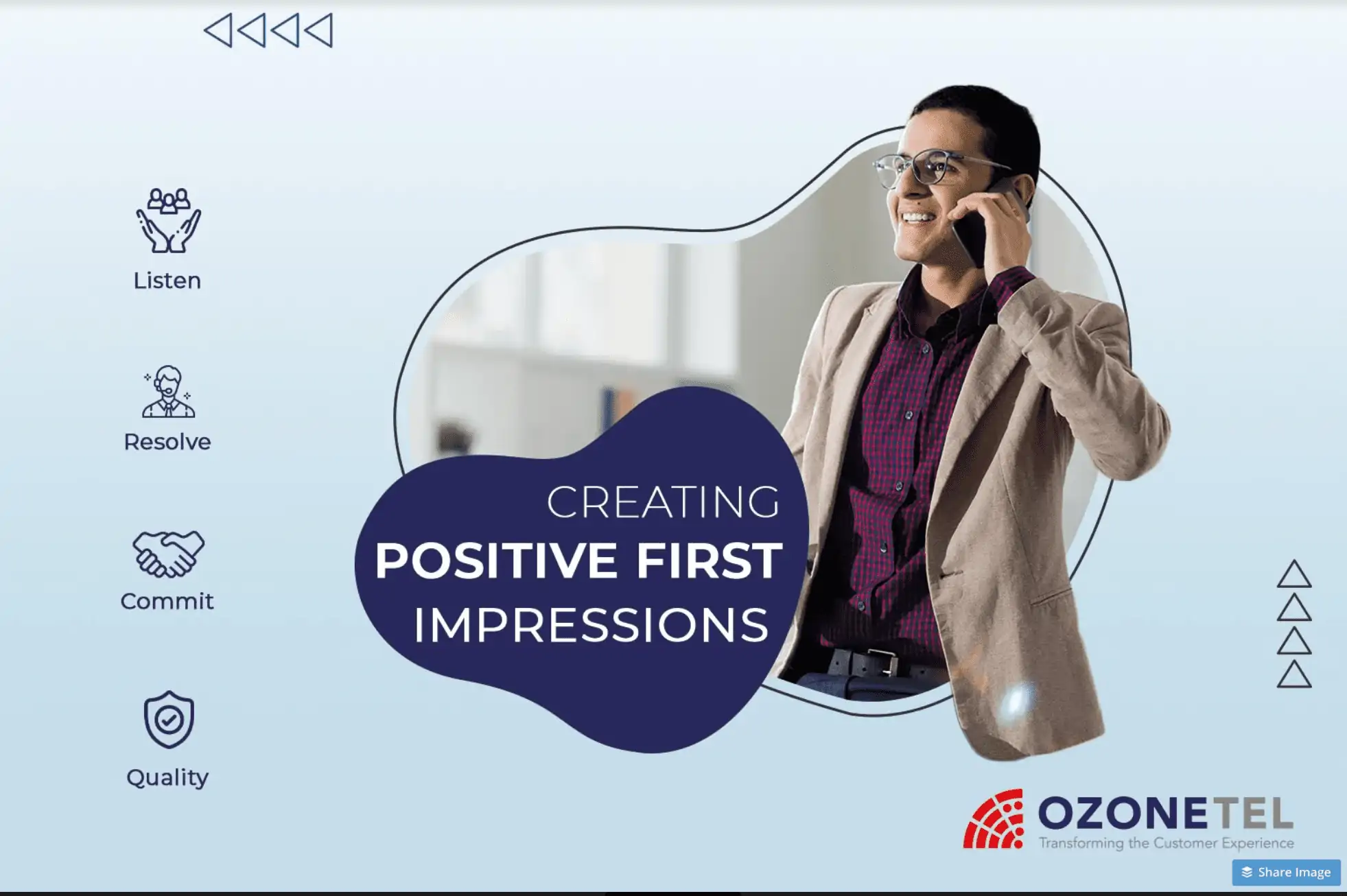 Listen

Resolve

Commit

Quality

CREATING
POSITIVE FIRST
IMPRESSIONS

OZONETEL
Transforming the Customer Experience

Share Image